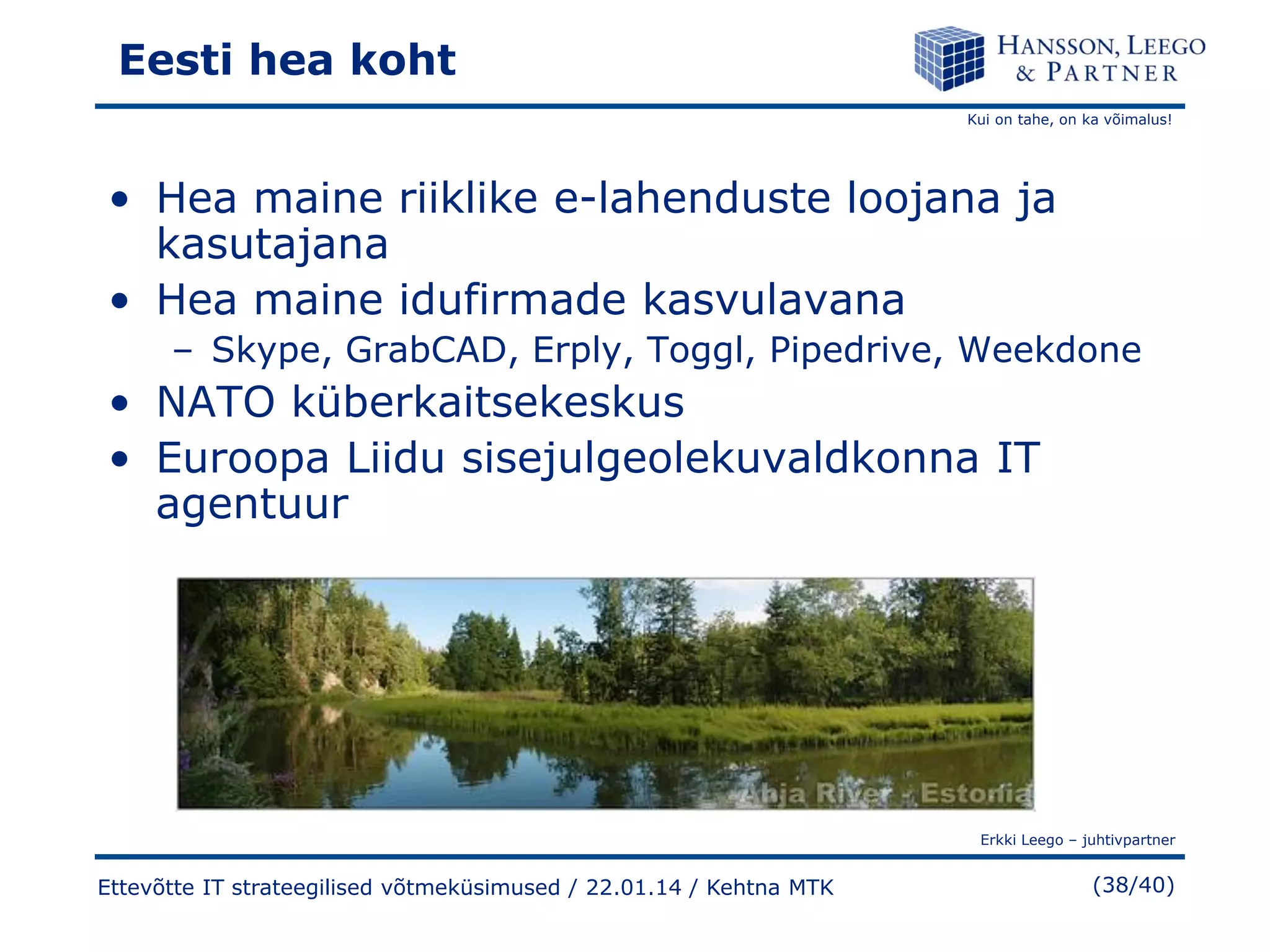 Eesti hea koht

HANSSON, LEEGO & PARTNER

Kui on tahe, on ka võimalus!

• Hea maine riiklike e-lahenduste loojana ja kasutajana
• Hea maine idufirmade kasvulavana
– Skype, GrabCAD, Erply, Toggl, Pipedrive, Weekdone
• NATO küberkaitsekeskus
• Euroopa Liidu sisejulgeolekuvaldkonna IT agentuur

Ahja River - Estonia

Erkki Leego – juhtivpartner

Ettevõtte IT strateegilised võtmeküsimused / 22.01.14 / Kehtna MTK

(38/40)